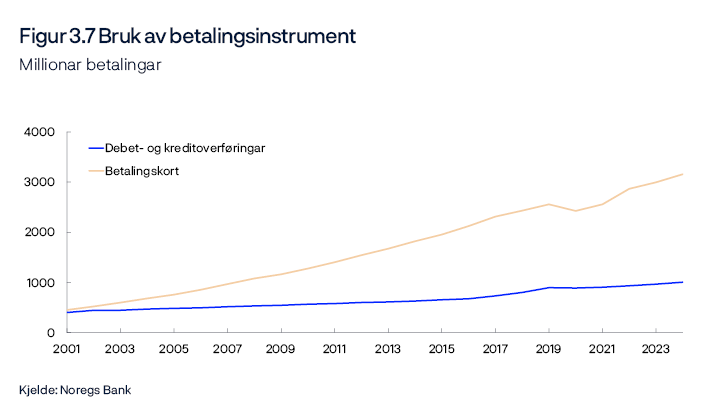 Figur 3.7 Bruk av betalingsinstrument
Millionar betalingar

4000
3000
2000
1000
0

Debet- og kreditoverføringar
Betalingskort

2001 2003 2005 2007 2009 2011 2013 2015 2017 2019 2021 2023

Kjelde: Noregs Bank